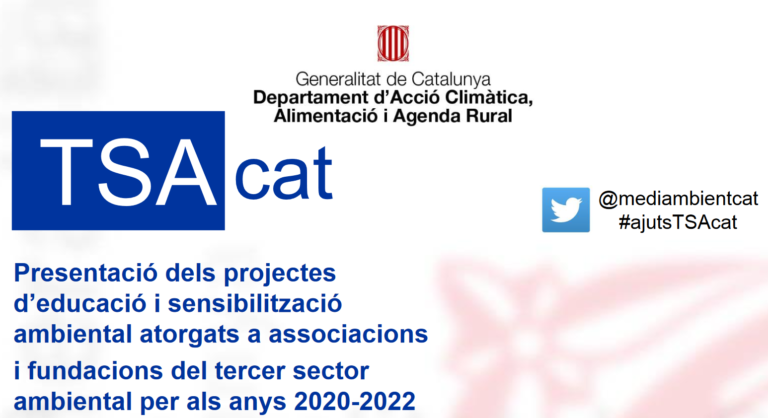 Generalitat de Catalunya
Departament d'Acció Climàtica, Alimentació i Agenda Rural

TSAcat

@mediambientcat
#ajutsTSAcat

Presentació dels projectes d'educació i sensibilització ambiental atorgats a associacions i fundacions del tercer sector ambiental per als anys 2020-2022